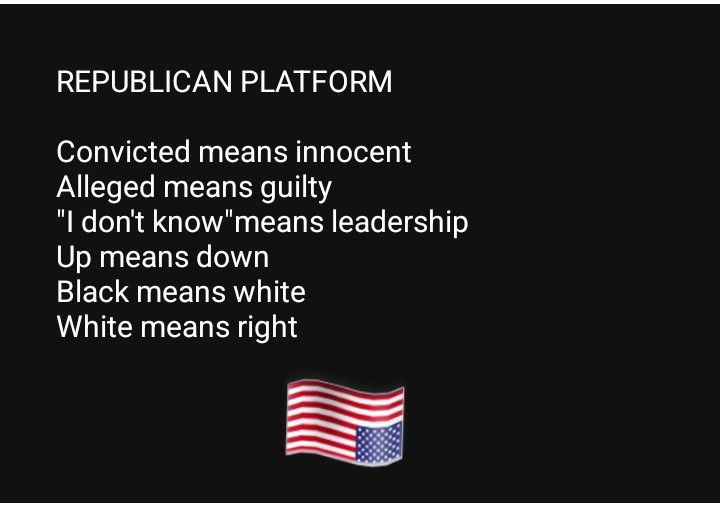 REPUBLICAN PLATFORM

Convicted means innocent
Alleged means guilty
"I don't know"means leadership
Up means down
Black means white
White means right